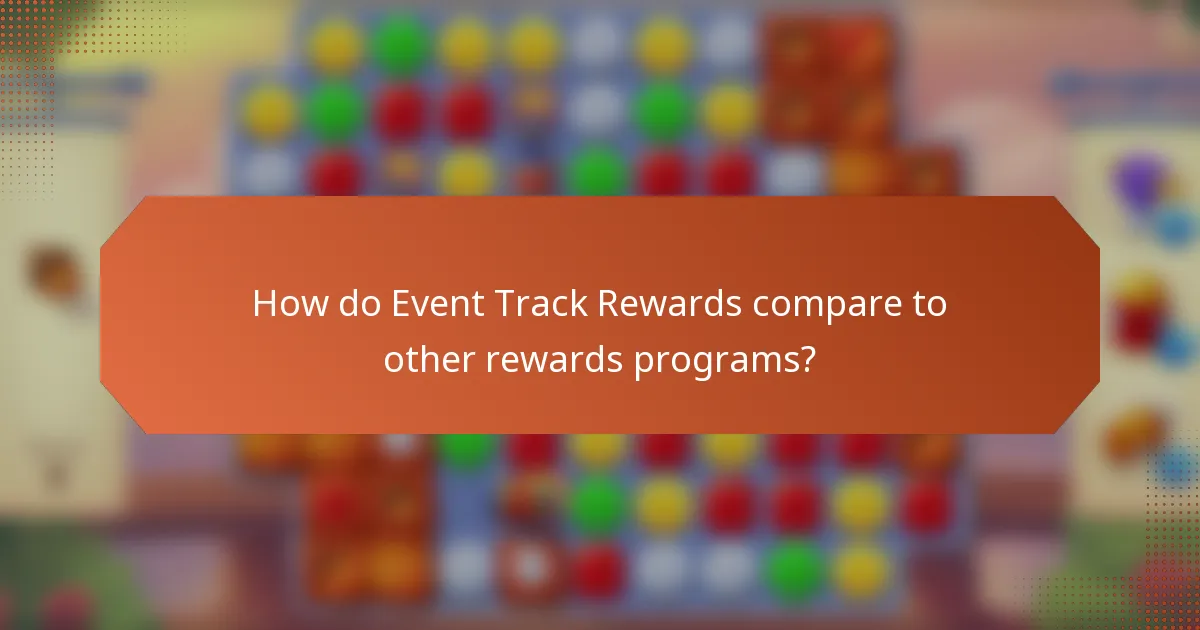 How do Event Track Rewards compare to other rewards programs?